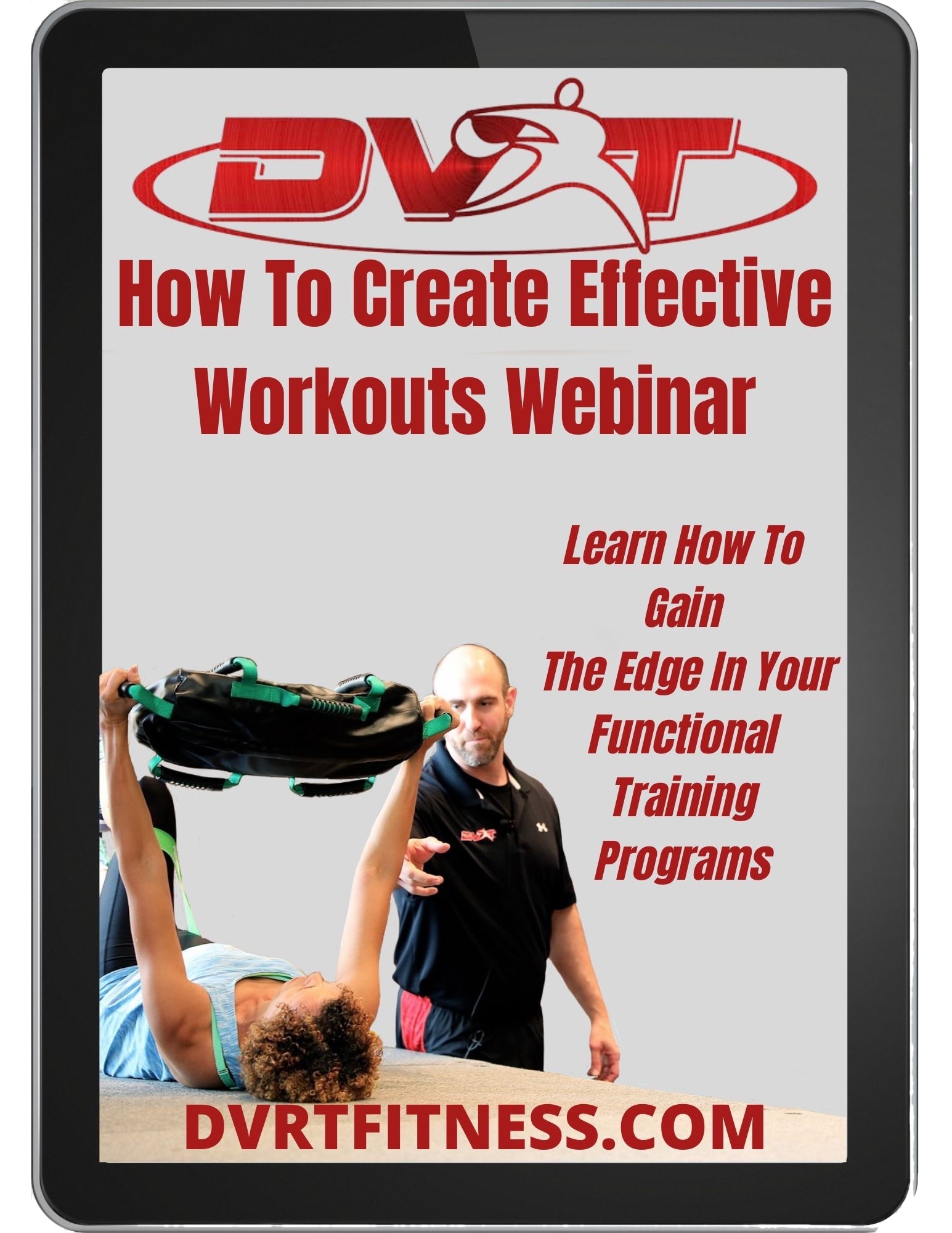 DVRT

How To Create Effective Workouts Webinar

Learn How To Gain The Edge In Your Functional Training Programs

DVRT

DVRTFITNESS.COM